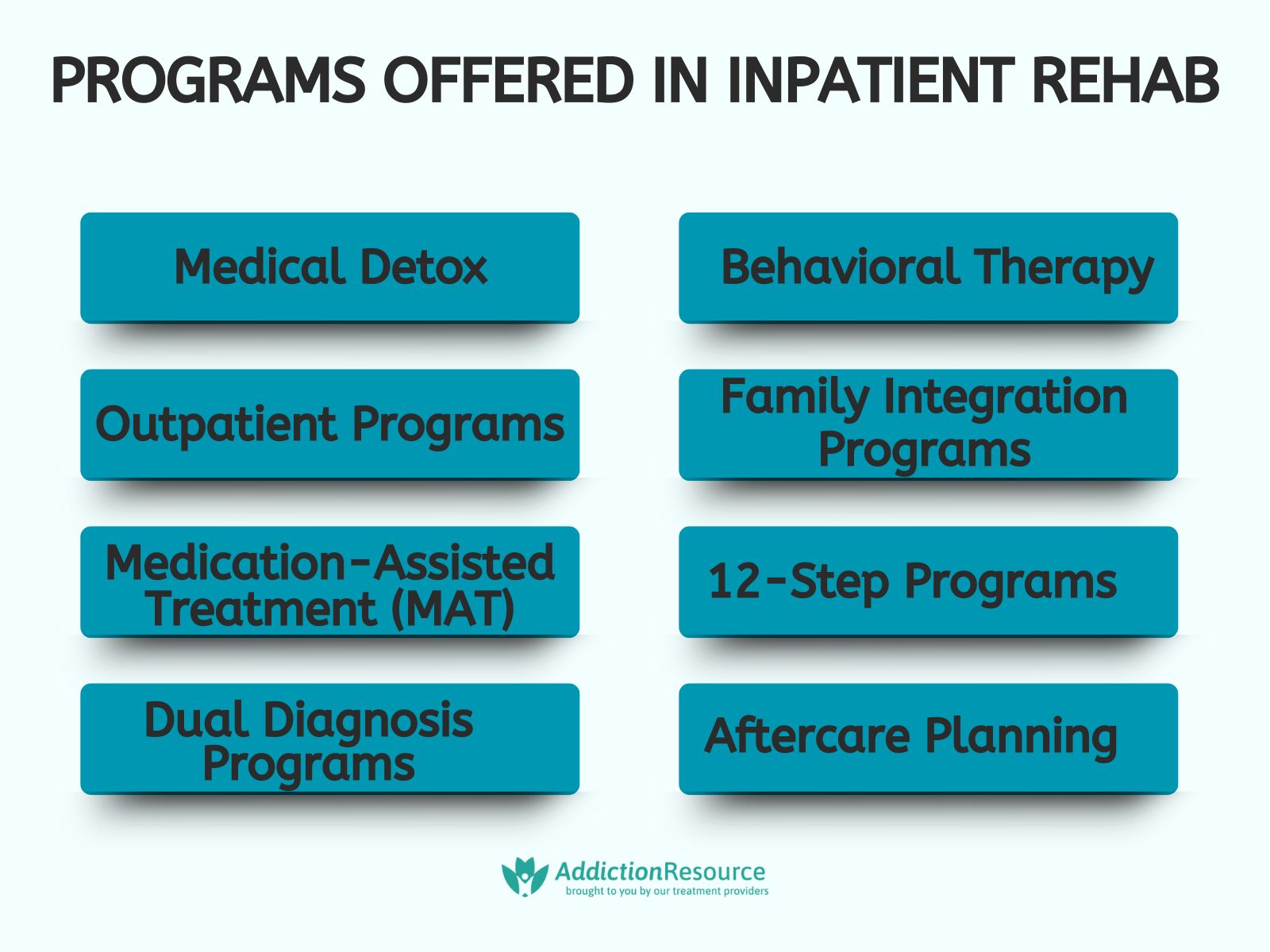 PROGRAMS OFFERED IN INPATIENT REHAB

Medical Detox

Outpatient Programs

Medication-Assisted Treatment (MAT)

Dual Diagnosis Programs

Behavioral Therapy

Family Integration Programs

12-Step Programs

Aftercare Planning

AddictionResource
brought to you by our treatment providers